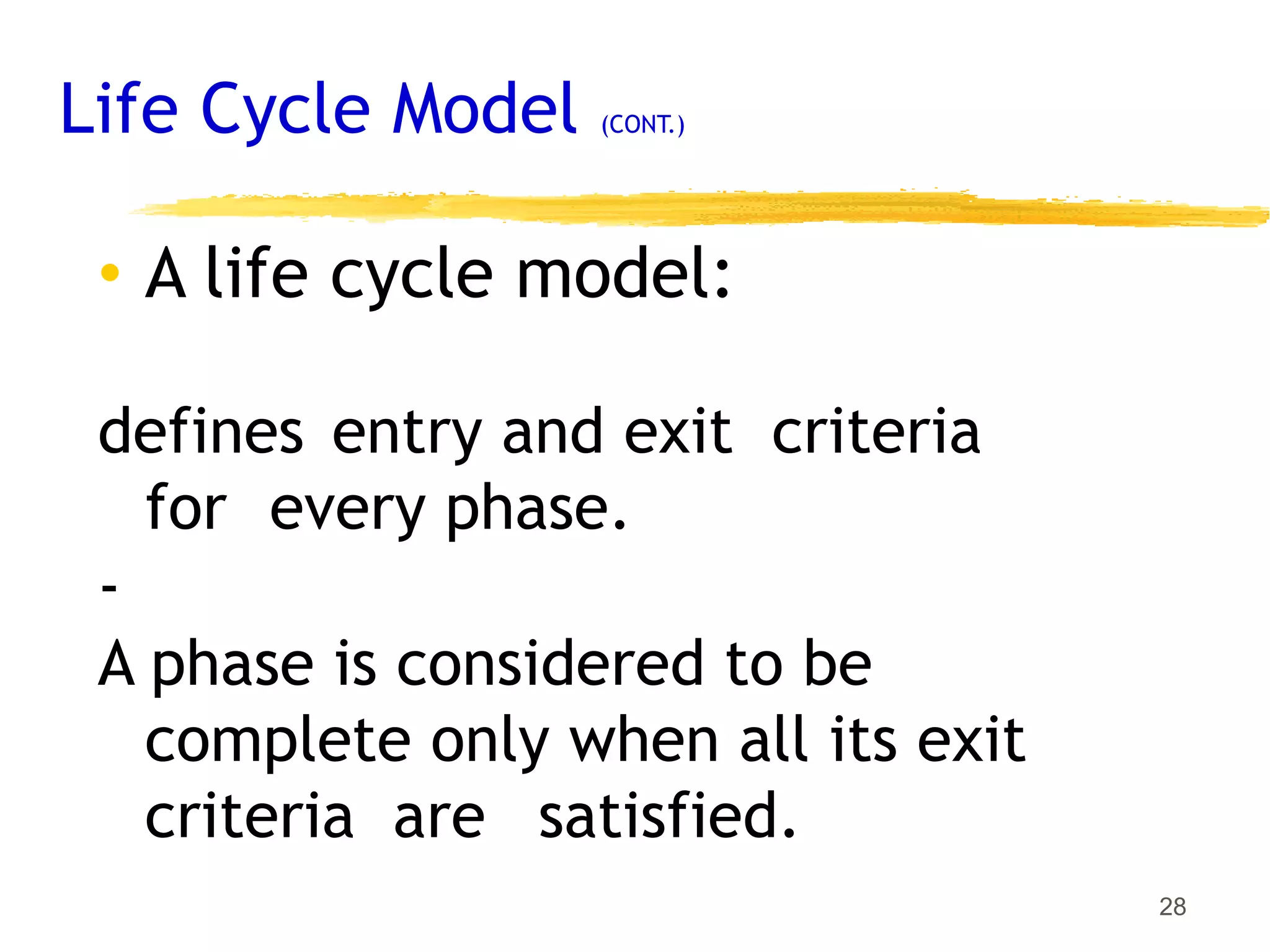 Life Cycle Model (CONT.)

• A life cycle model:

defines entry and exit criteria for every phase.

-

A phase is considered to be complete only when all its exit criteria are satisfied.

28